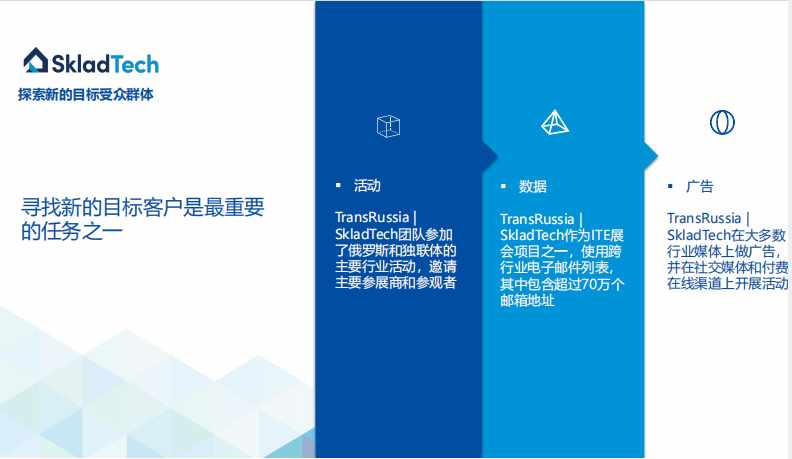 SkladTech
探索新的目标受众群体

寻找新的目标客户是最重要的任务之一

▪ 活动

TransRussia | SkladTech团队参加了俄罗斯和独联体的主要行业活动，邀请主要参展商和参观者

▪ 数据

TransRussia | SkladTech作为ITE展会项目之一，使用跨行业电子邮件列表，其中包含超过70万个邮箱地址

▪ 广告

TransRussia | SkladTech在大多数行业媒体上做广告，并在社交媒体和付费在线渠道上开展活动